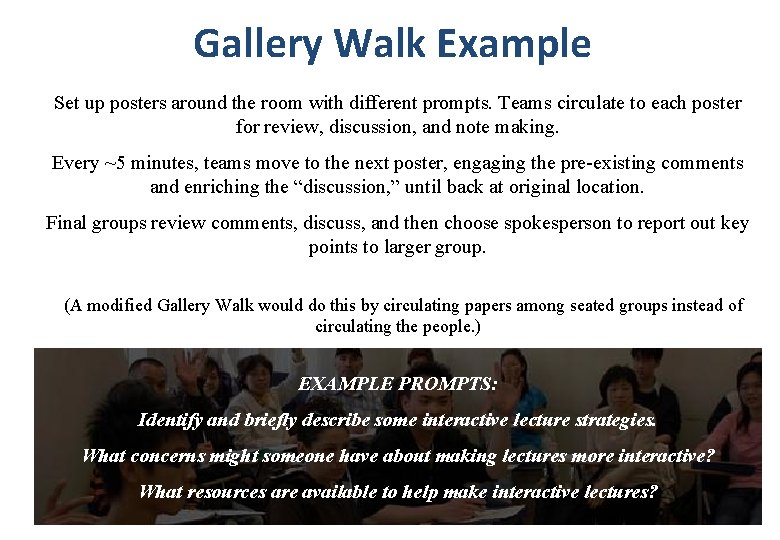 Gallery Walk Example

Set up posters around the room with different prompts. Teams circulate to each poster for review, discussion, and note making.

Every ~5 minutes, teams move to the next poster, engaging the pre-existing comments and enriching the “discussion,” until back at original location.

Final groups review comments, discuss, and then choose spokesperson to report out key points to larger group.

(A modified Gallery Walk would do this by circulating papers among seated groups instead of circulating the people.)

EXAMPLE PROMPTS:

Identify and briefly describe some interactive lecture strategies.

What concerns might someone have about making lectures more interactive?

What resources are available to help make interactive lectures?